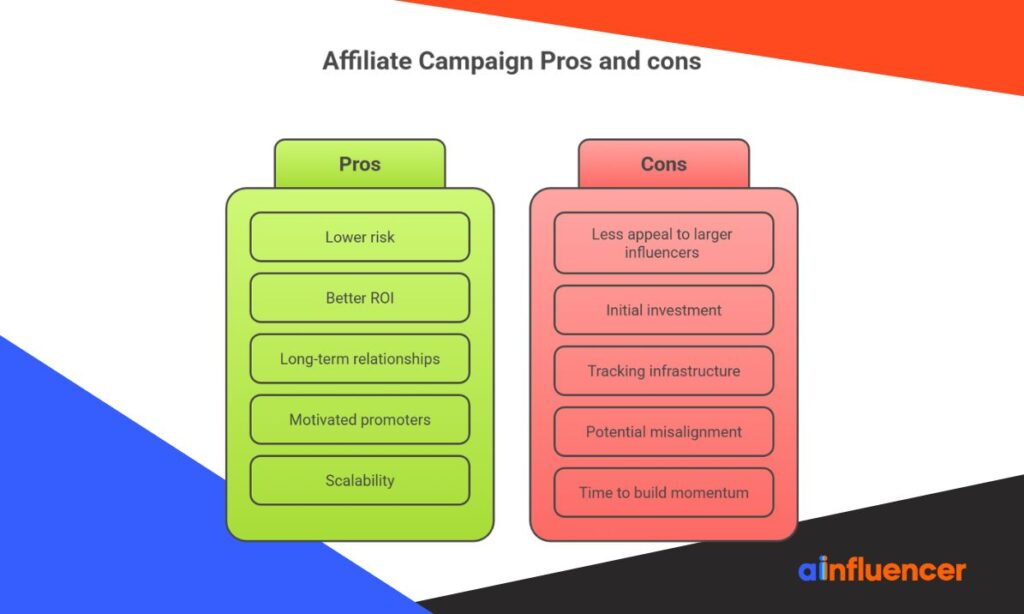 Affiliate Campaign Pros and cons

Pros

Lower risk

Better ROI

Long-term relationships

Motivated promoters

Scalability

Cons

Less appeal to larger influencers

Initial investment

Tracking infrastructure

Potential misalignment

Time to build momentum

ainfluencer